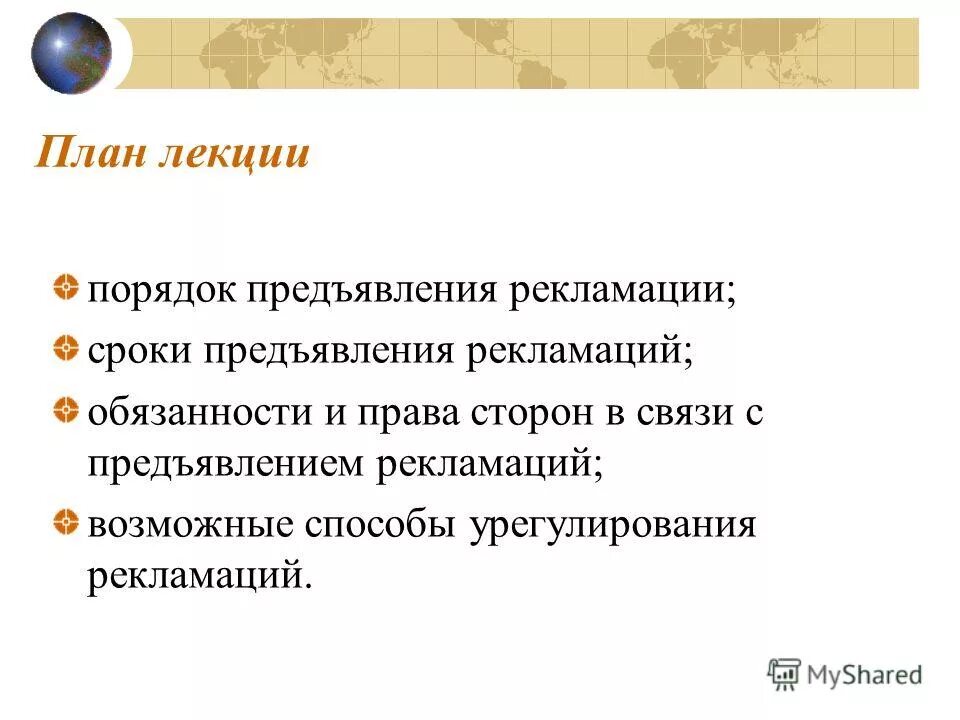 План лекции

порядок предъявления рекламации;

сроки предъявления рекламаций;

обязанности и права сторон в связи с предъявлением рекламаций;

возможные способы урегулирования рекламаций.

MyShared